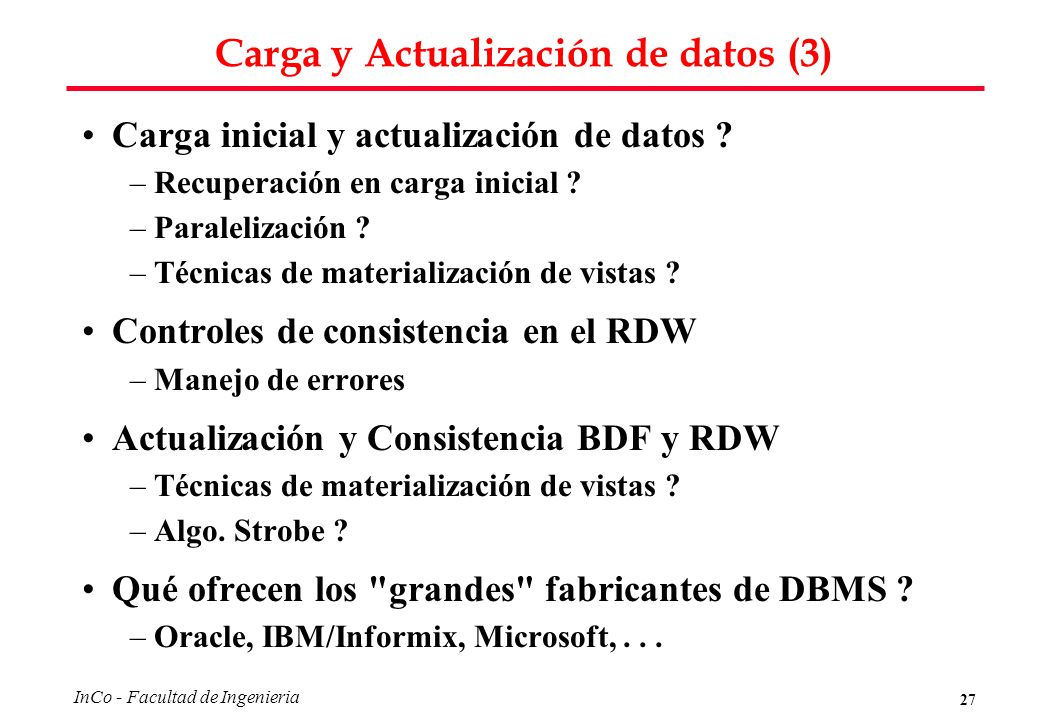 Carga y Actualización de datos (3)

• Carga inicial y actualización de datos ?
– Recuperación en carga inicial ?
– Paralelización ?
– Técnicas de materialización de vistas ?

• Controles de consistencia en el RDW
– Manejo de errores

• Actualización y Consistencia BDF y RDW
– Técnicas de materialización de vistas ?
– Algo. Strobe ?

• Qué ofrecen los "grandes" fabricantes de DBMS ?
– Oracle, IBM/Informix, Microsoft, . . .

InCo - Facultad de Ingenieria

27